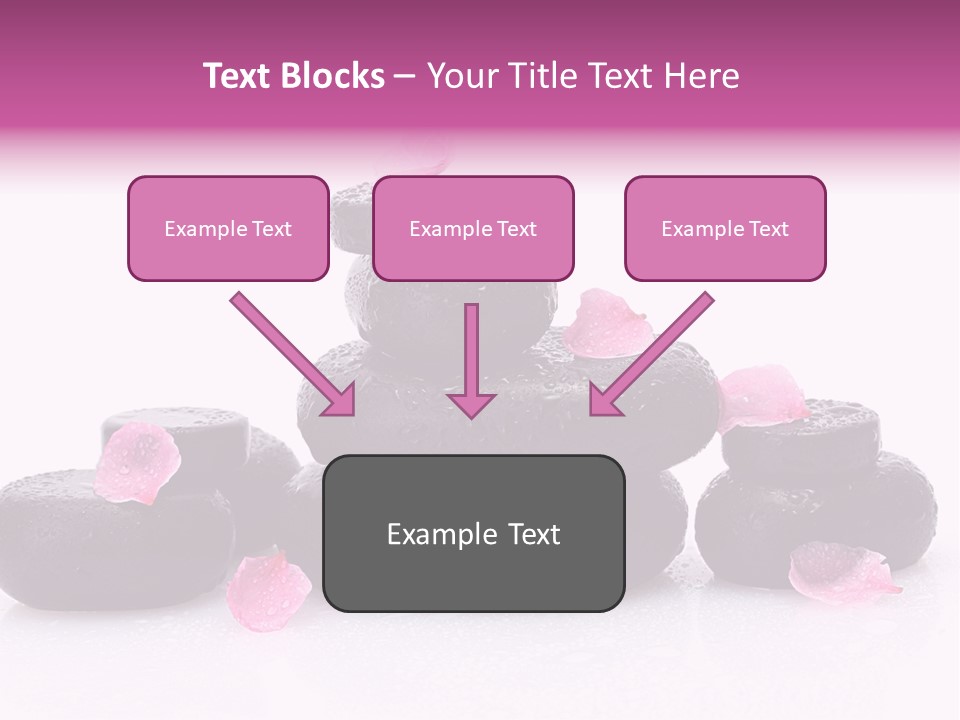 Text Blocks – Your Title Text Here

Example Text

Example Text

Example Text

Example Text